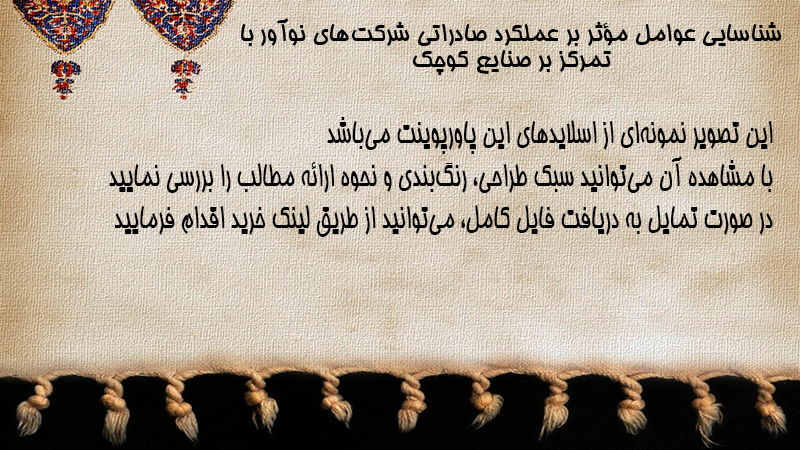 شناسایی عوامل مؤثر بر عملکرد صادراتی شرکت‌های نوآور با تمرکز بر صنایع کوچک

این تصویر نمونه‌ای از اسلایدهای این پاورپوینت می‌باشد
با مشاهده آن می‌توانید سبک طراحی، رنگ‌بندی و نحوه ارائه مطالب را بررسی نمایید
در صورت تمایل به دریافت فایل کامل، می‌توانید از طریق لینک خرید اقدام فرمایید